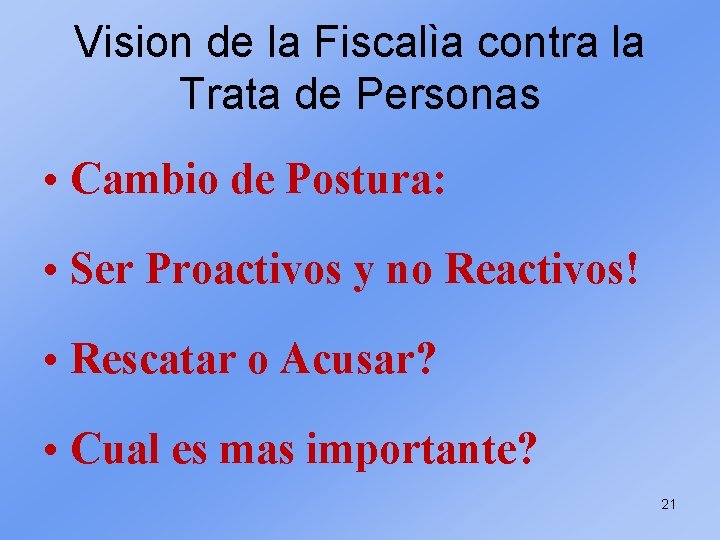 Vision de la Fiscalìa contra la Trata de Personas

• Cambio de Postura:

• Ser Proactivos y no Reactivos!

• Rescatar o Acusar?

• Cual es mas importante?

21